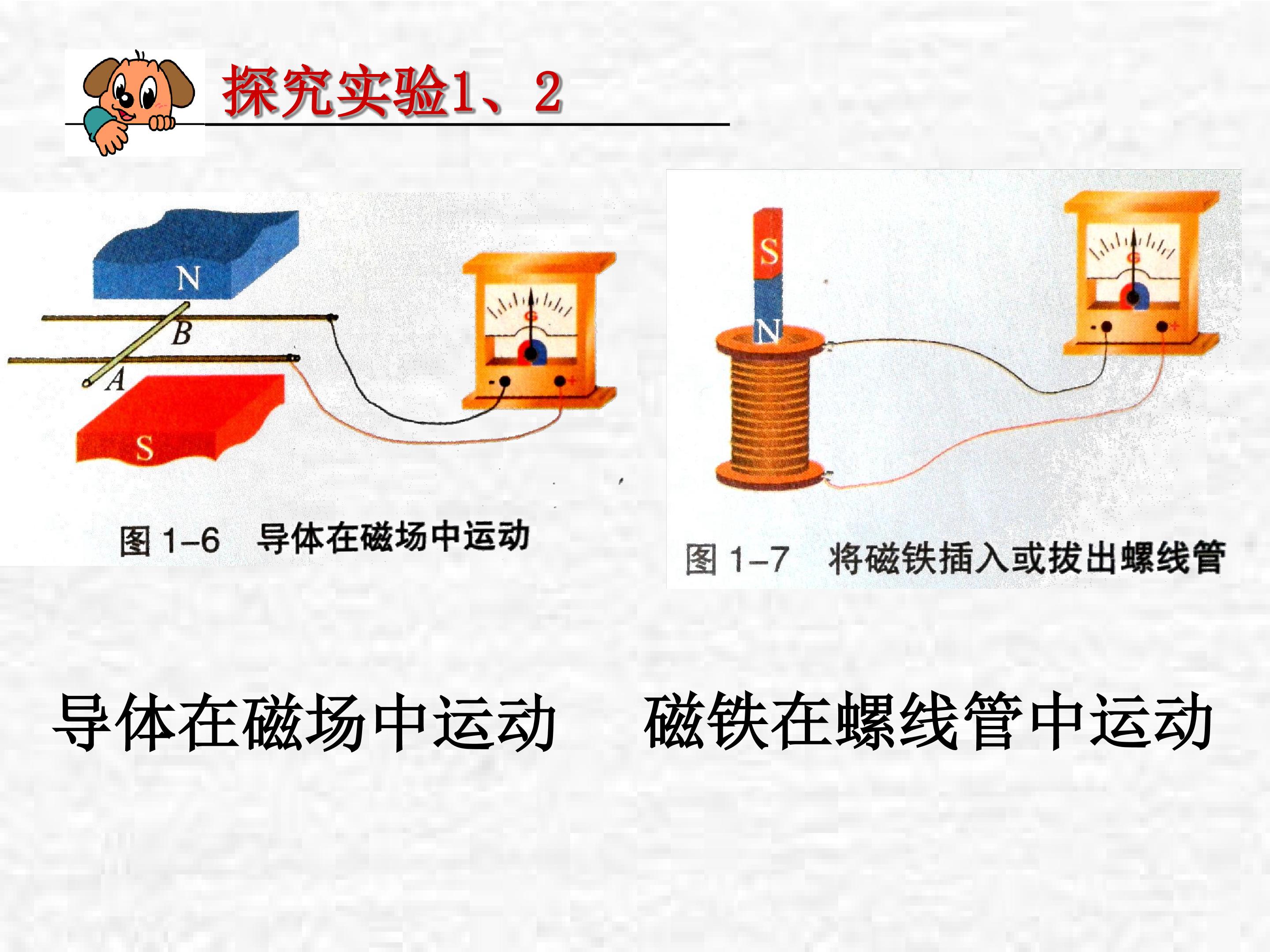 探究实验1、2

N

B

A

S

G

- +

图1-6 导体在磁场中运动

S

N

G

- +

图1-7 将磁铁插入或拔出螺线管

导体在磁场中运动 磁铁在螺线管中运动